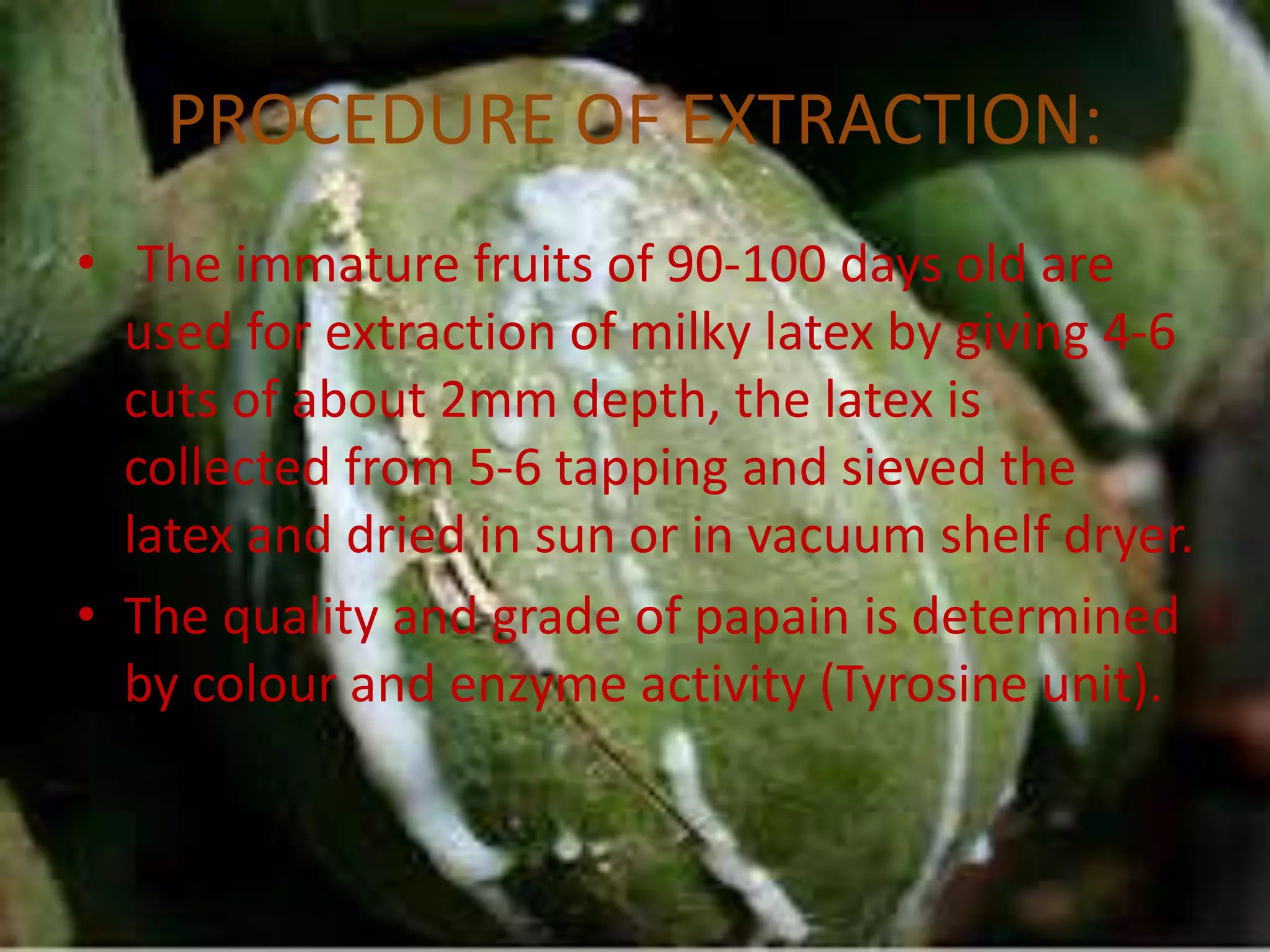 PROCEDURE OF EXTRACTION:

• The immature fruits of 90-100 days old are used for extraction of milky latex by giving 4-6 cuts of about 2mm depth, the latex is collected from 5-6 tapping and sieved the latex and dried in sun or in vacuum shelf dryer.

• The quality and grade of papain is determined by colour and enzyme activity (Tyrosine unit).